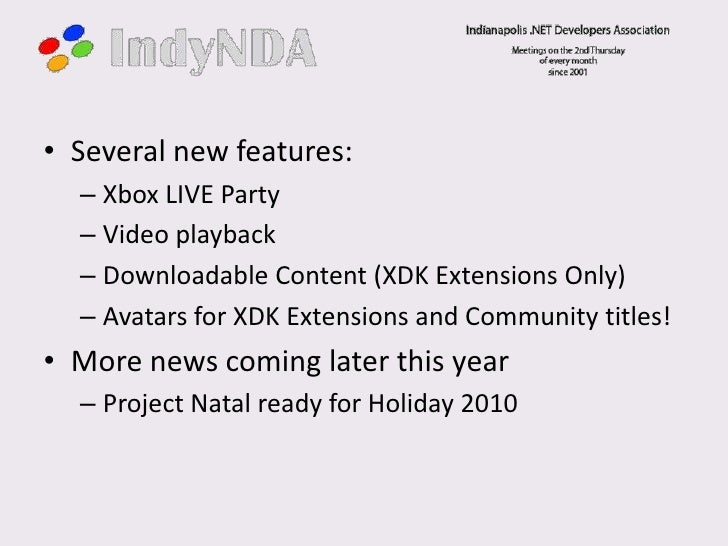 IndyNDA

Indianapolis .NET Developers Association

Meetings on the 2nd Thursday of every month since 2001

• Several new features:
– Xbox LIVE Party
– Video playback
– Downloadable Content (XDK Extensions Only)
– Avatars for XDK Extensions and Community titles!
• More news coming later this year
– Project Natal ready for Holiday 2010